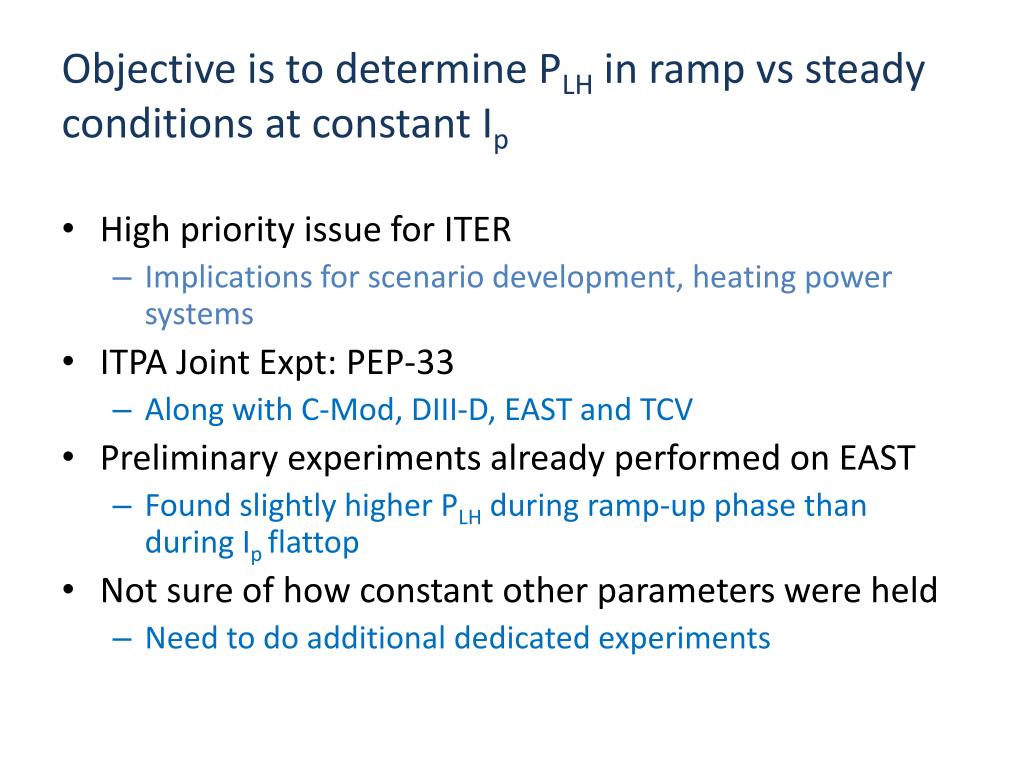 Objective is to determine $P_{LH}$ in ramp vs steady conditions at constant $I_p$

• High priority issue for ITER
– Implications for scenario development, heating power systems
• ITPA Joint Expt: PEP-33
– Along with C-Mod, DIII-D, EAST and TCV
• Preliminary experiments already performed on EAST
– Found slightly higher $P_{LH}$ during ramp-up phase than during $I_p$ flattop
• Not sure of how constant other parameters were held
– Need to do additional dedicated experiments